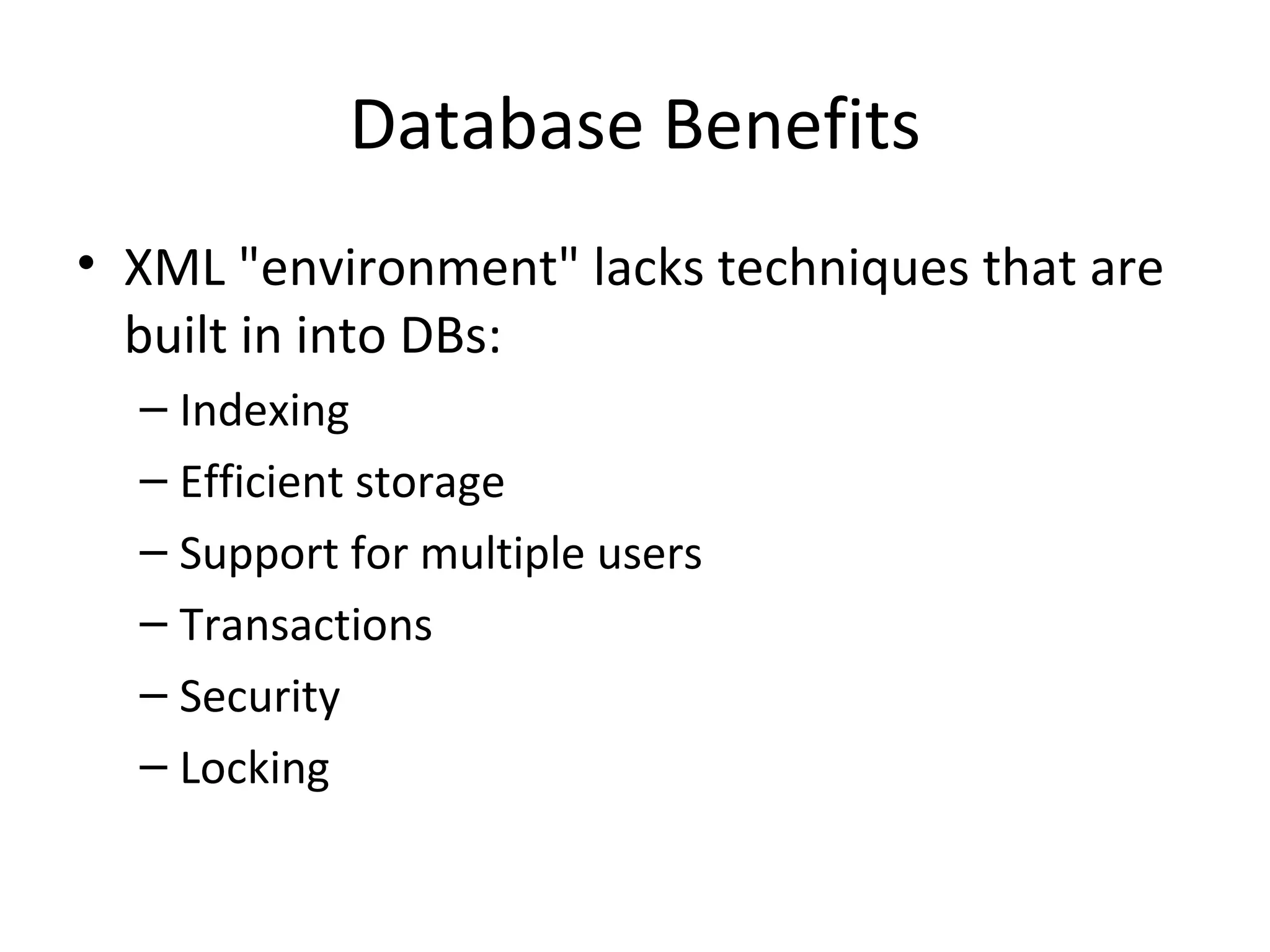 Database Benefits

• XML "environment" lacks techniques that are built in into DBs:

– Indexing
– Efficient storage
– Support for multiple users
– Transactions
– Security
– Locking